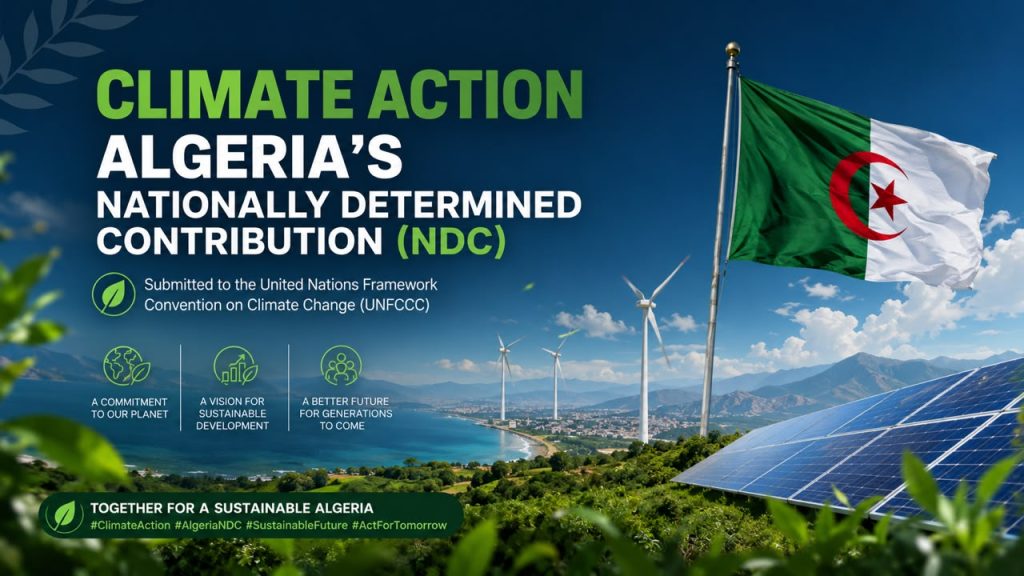 CLIMATE ACTION
ALGERIA'S
NATIONALLY DETERMINED CONTRIBUTION (NDC)

Submitted to the United Nations Framework Convention on Climate Change (UNFCCC)

A COMMITMENT TO OUR PLANET

A VISION FOR SUSTAINABLE DEVELOPMENT

A BETTER FUTURE FOR GENERATIONS TO COME

TOGETHER FOR A SUSTAINABLE ALGERIA
#ClimateAction #AlgeriaNDC #SustainableFuture #ActForTomorrow